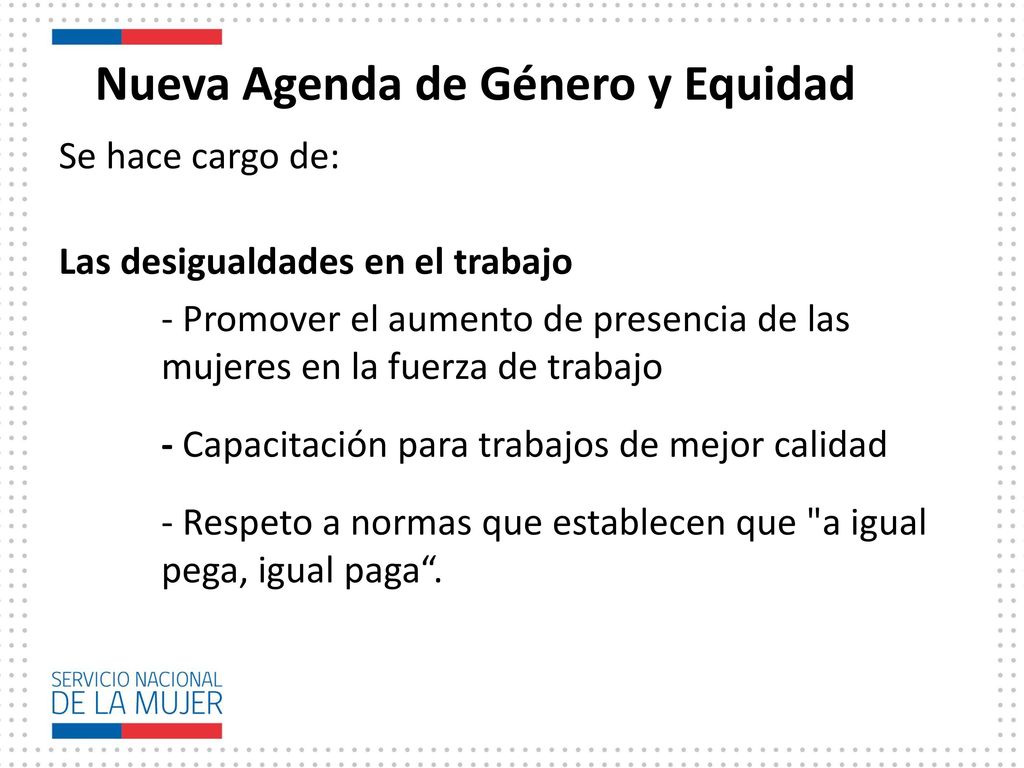 Nueva Agenda de Género y Equidad

Se hace cargo de:

Las desigualdades en el trabajo

- Promover el aumento de presencia de las mujeres en la fuerza de trabajo

- Capacitación para trabajos de mejor calidad

- Respeto a normas que establecen que "a igual pega, igual paga“.

SERVICIO NACIONAL
DE LA MUJER